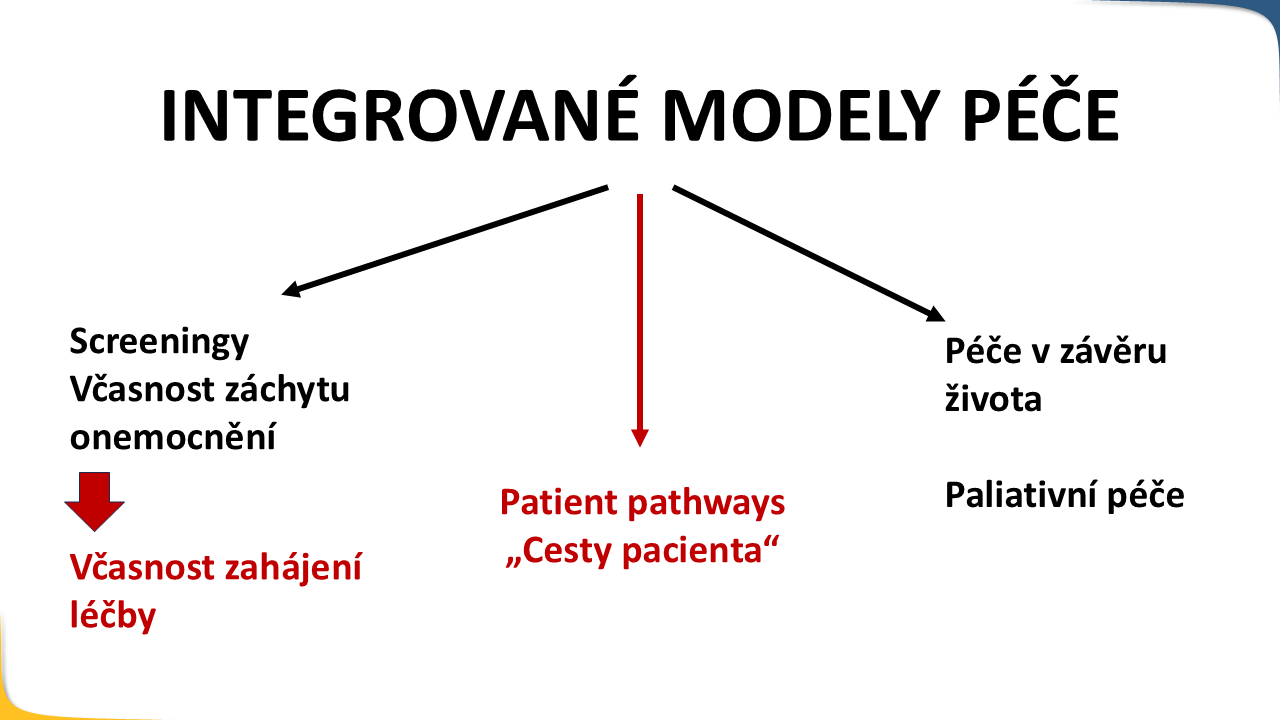 INTEGROVANÉ MODELY PÉČE

Screeningy
Včasnost záchytu onemocnění

Včasnost zahájení léčby

Patient pathways
„Cesty pacienta“

Péče v závěru života

Paliativní péče